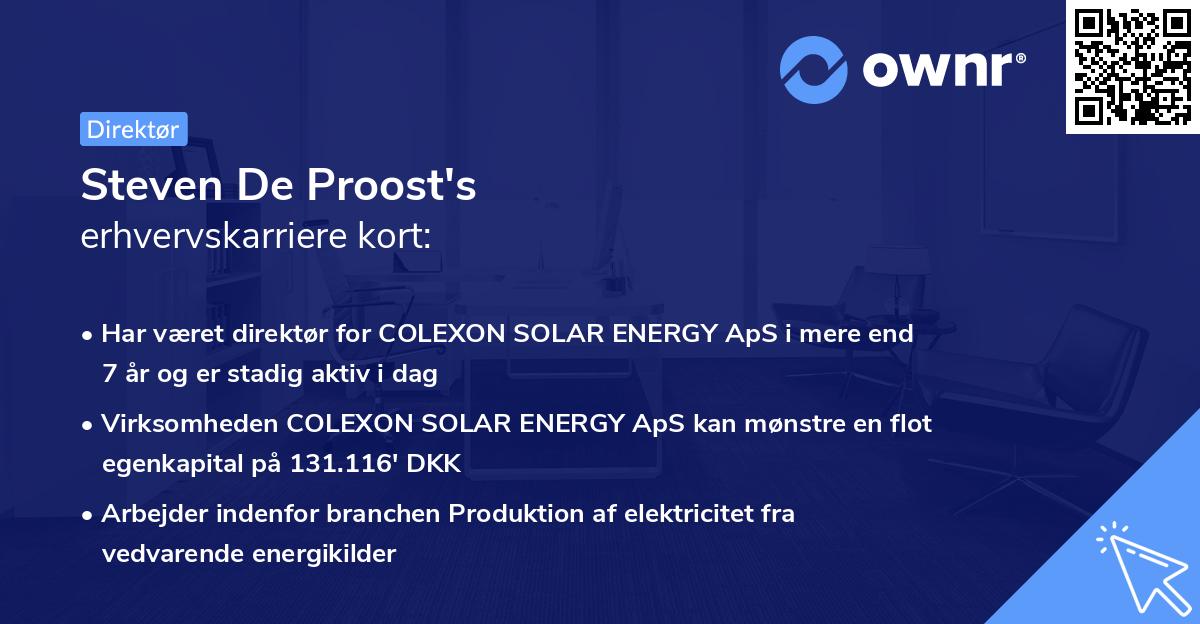 ownr®

Direktør

Steven De Proost's
erhvervskarriere kort:

• Har været direktør for COLEXON SOLAR ENERGY ApS i mere end 7 år og er stadig aktiv i dag

• Virksomheden COLEXON SOLAR ENERGY ApS kan mønstre en flot egenkapital på 131.116' DKK

• Arbejder indenfor branchen Produktion af elektricitet fra vedvarende energikilder